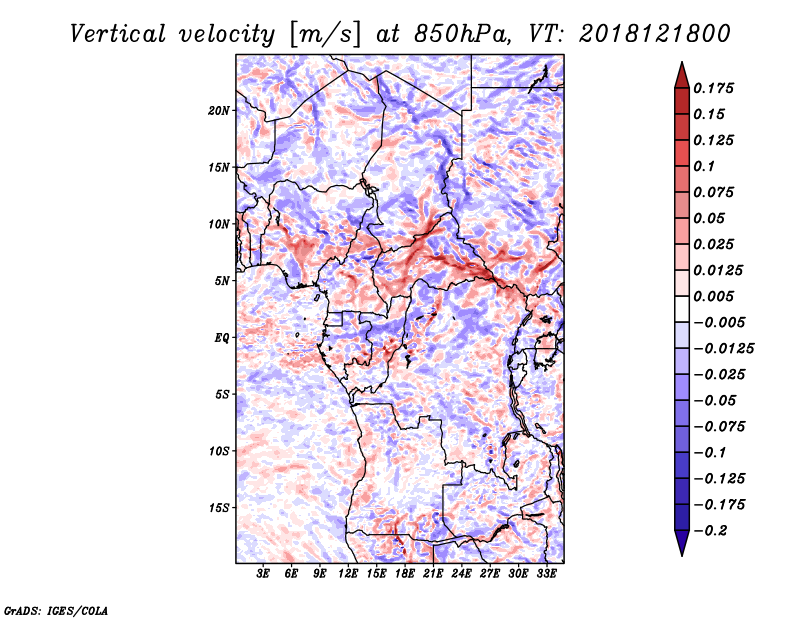 Vertical velocity [m/s] at 850hPa, VT: 2018121800

20N
15N
10N
5N
EQ
5S
10S
15S

3E 6E 9E 12E 15E 18E 21E 24E 27E 30E 33E

0.175
0.15
0.125
0.1
0.075
0.05
0.025
0.0125
0.005
−0.005
−0.0125
−0.025
−0.05
−0.075
−0.1
−0.125
−0.175
−0.2

GrADS: IGES/COLA